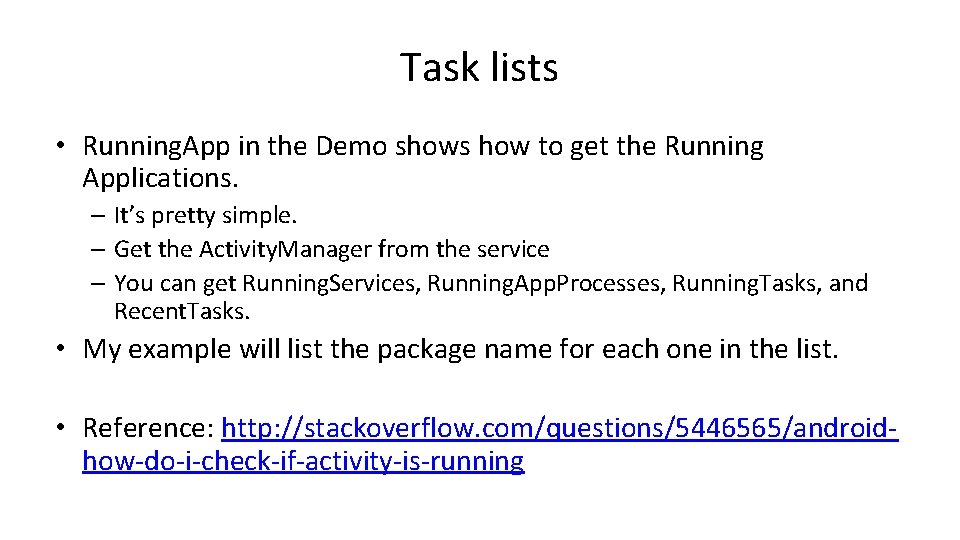 Task lists

• Running.App in the Demo shows how to get the Running Applications.
– It's pretty simple.
– Get the Activity.Manager from the service
– You can get Running.Services, Running.App.Processes, Running.Tasks, and Recent.Tasks.

• My example will list the package name for each one in the list.

• Reference: http://stackoverflow.com/questions/5446565/android-how-do-i-check-if-activity-is-running